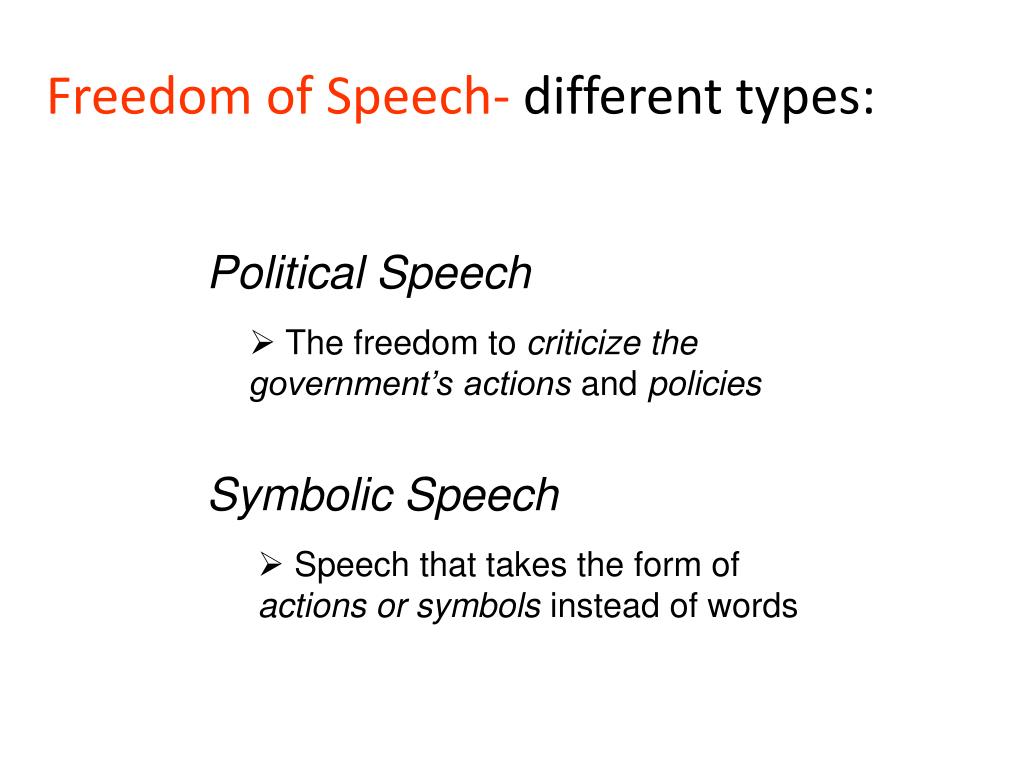 Freedom of Speech- different types:

Political Speech

➢ The freedom to criticize the government's actions and policies

Symbolic Speech

➢ Speech that takes the form of actions or symbols instead of words